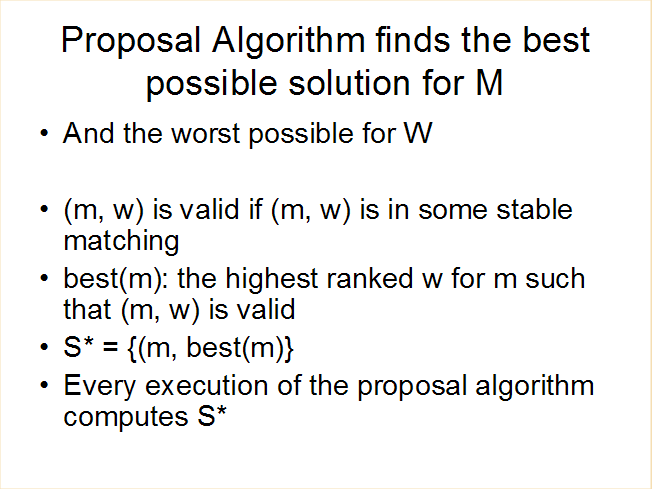 Proposal Algorithm finds the best possible solution for M

• And the worst possible for W

• (m, w) is valid if (m, w) is in some stable matching
• best(m): the highest ranked w for m such that (m, w) is valid
• S* = {(m, best(m)}
• Every execution of the proposal algorithm computes S*